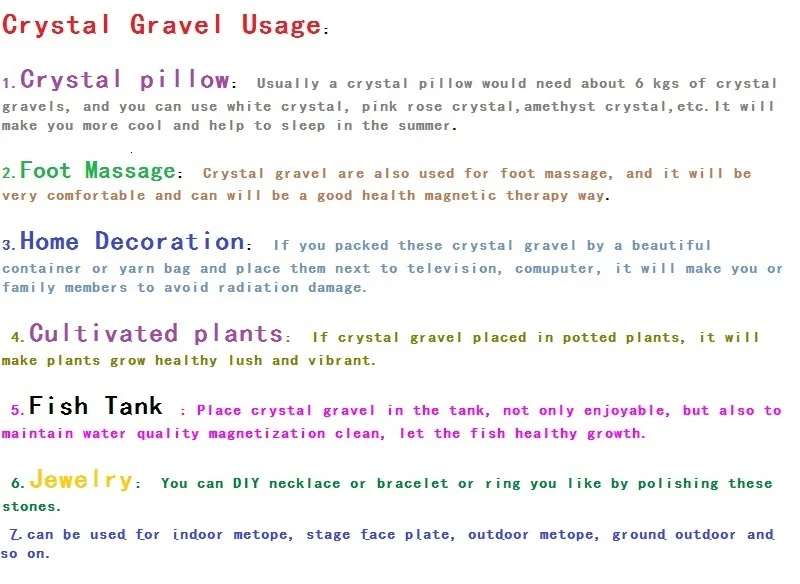 Crystal Gravel Usage:

1.Crystal pillow: Usually a crystal pillow would need about 6 kgs of crystal gravels, and you can use white crystal, pink rose crystal,amethyst crystal,etc.It will make you more cool and help to sleep in the summer.

2.Foot Massage: Crystal gravel are also used for foot massage, and it will be very comfortable and can will be a good health magnetic therapy way.

3.Home Decoration: If you packed these crystal gravel by a beautiful container or yarn bag and place them next to television, comuputer, it will make you or family members to avoid radiation damage.

4.Cultivated plants: If crystal gravel placed in potted plants, it will make plants grow healthy lush and vibrant.

5.Fish Tank : Place crystal gravel in the tank, not only enjoyable, but also to maintain water quality magnetization clean, let the fish healthy growth.

6.Jewelry: You can DIY necklace or bracelet or ring you like by polishing these stones.

7.can be used for indoor metope, stage face plate, outdoor metope, ground outdoor and so on.